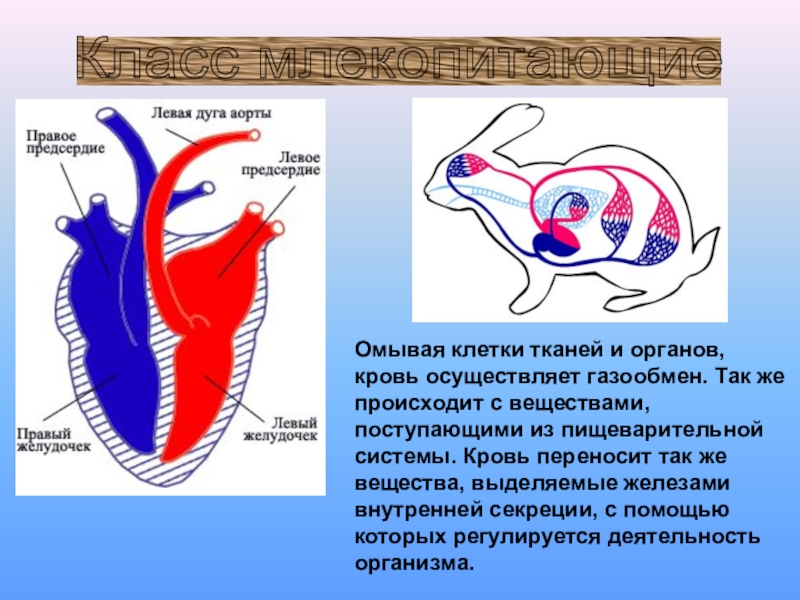 Класс млекопитающие

Правое предсердие

Левая дуга аорты

Левое предсердие

Правый желудочек

Левый желудочек

Омывая клетки тканей и органов, кровь осуществляет газообмен. Так же происходит с веществами, поступающими из пищеварительной системы. Кровь переносит так же вещества, выделяемые железами внутренней секреции, с помощью которых регулируется деятельность организма.